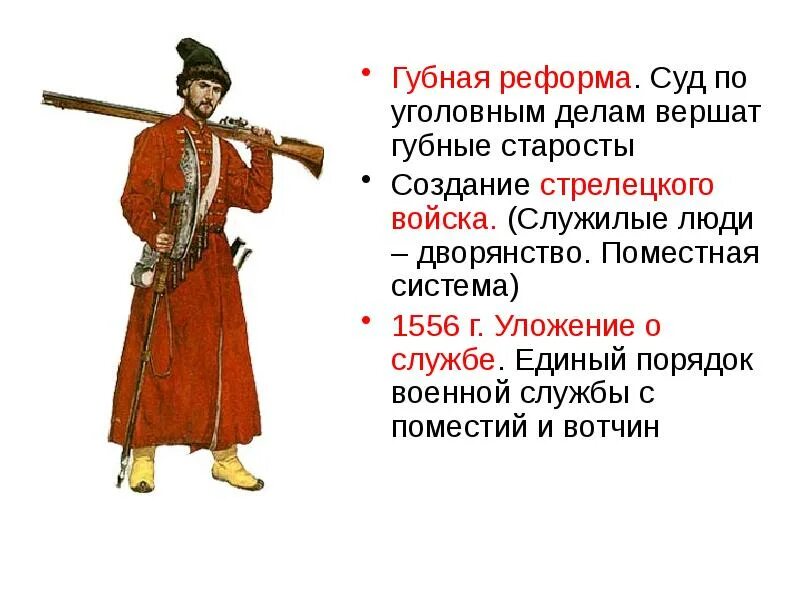 • Губная реформа. Суд по уголовным делам вершат губные старосты

• Создание стрелецкого войска. (Служилые люди – дворянство. Поместная система)

• 1556 г. Уложение о службе. Единый порядок военной службы с поместий и вотчин